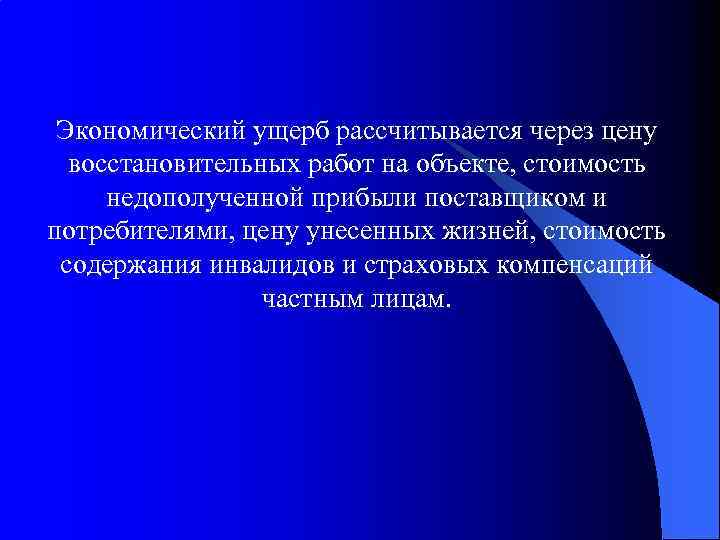 Экономический ущерб рассчитывается через цену восстановительных работ на объекте, стоимость недополученной прибыли поставщиком и потребителями, цену унесенных жизней, стоимость содержания инвалидов и страховых компенсаций частным лицам.